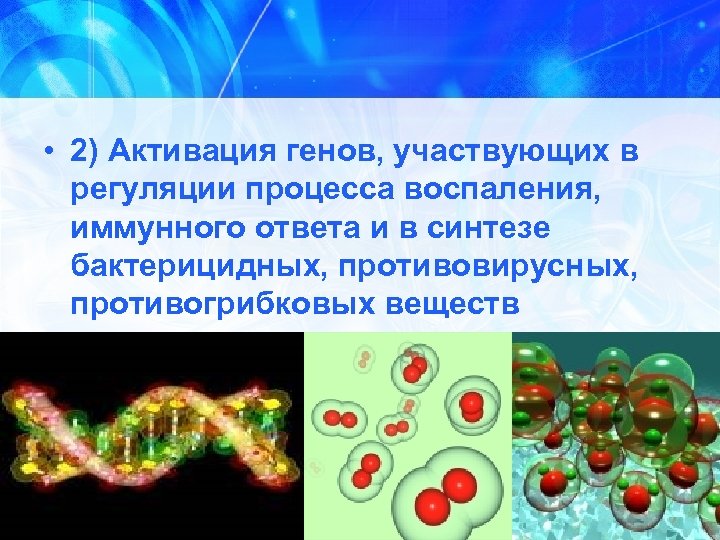 • 2) Активация генов, участвующих в регуляции процесса воспаления, иммунного ответа и в синтезе бактерицидных, противовирусных, противогрибковых веществ